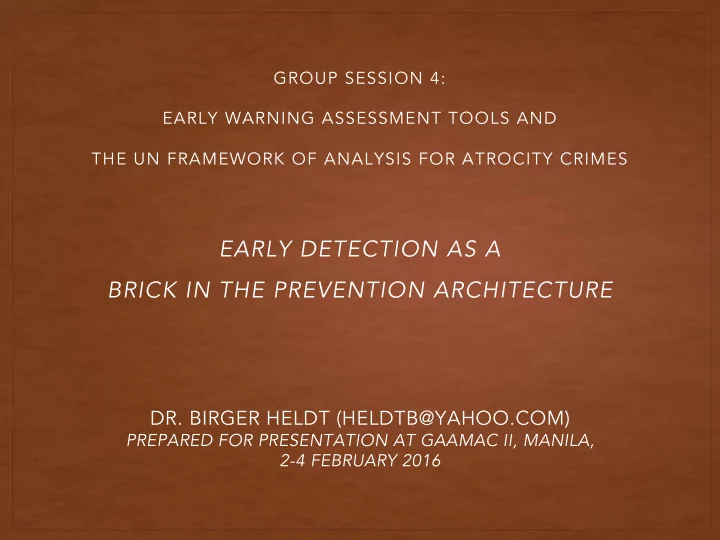 GROUP SESSION 4:

EARLY WARNING ASSESSMENT TOOLS AND

THE UN FRAMEWORK OF ANALYSIS FOR ATROCITY CRIMES

EARLY DETECTION AS A

BRICK IN THE PREVENTION ARCHITECTURE

DR. BIRGER HELDT (HELDTB@YAHOO.COM)
PREPARED FOR PRESENTATION AT GAAMAC II, MANILA,
2-4 FEBRUARY 2016